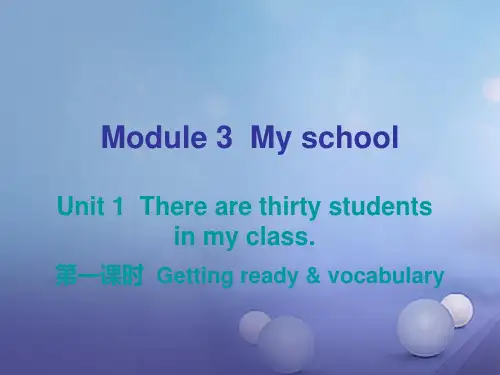 Module 3 My school

Unit 1 There are thirty students in my class.

第一课时 Getting ready & vocabulary